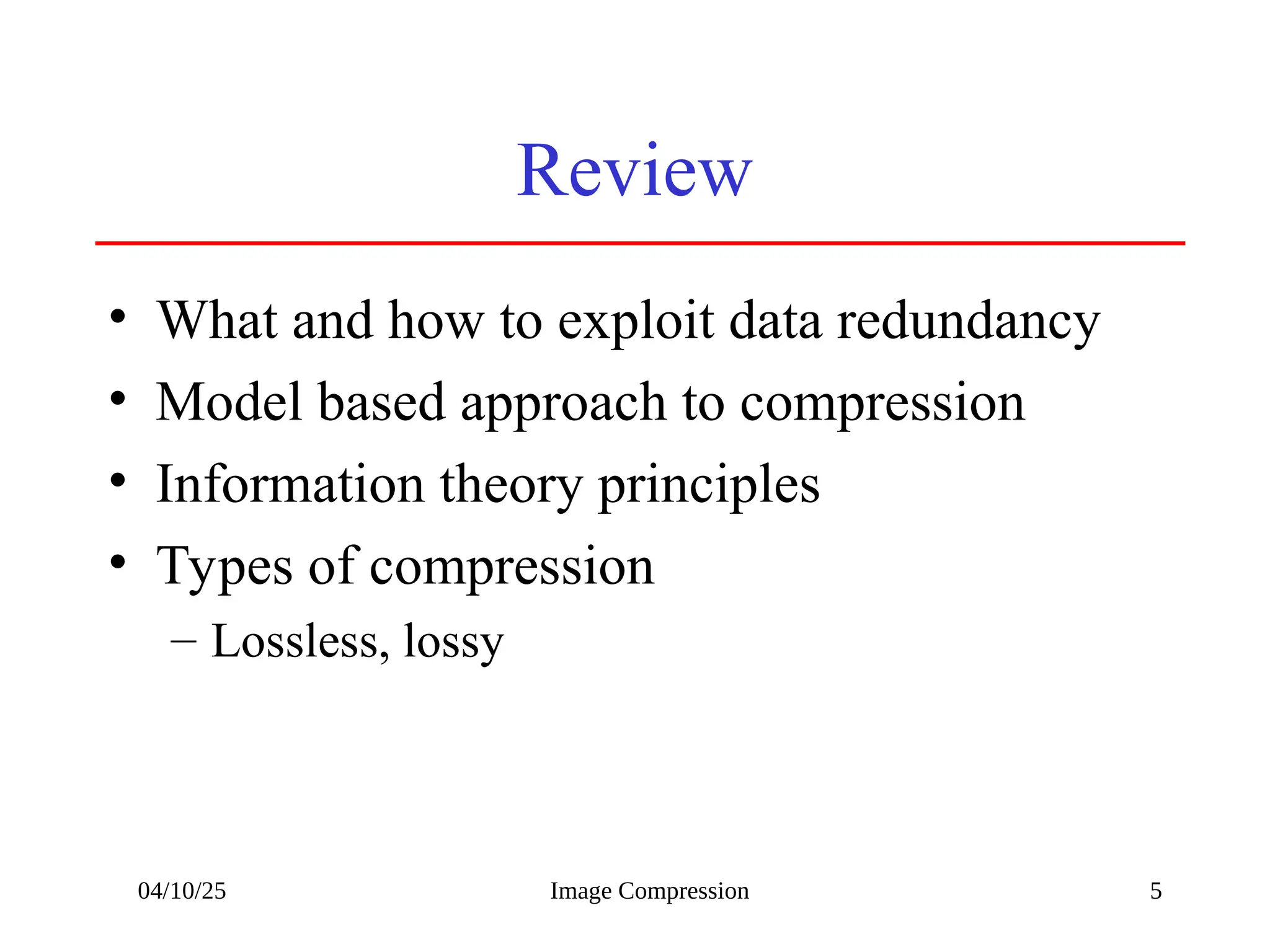 Review

• What and how to exploit data redundancy
• Model based approach to compression
• Information theory principles
• Types of compression
– Lossless, lossy

04/10/25 Image Compression 5